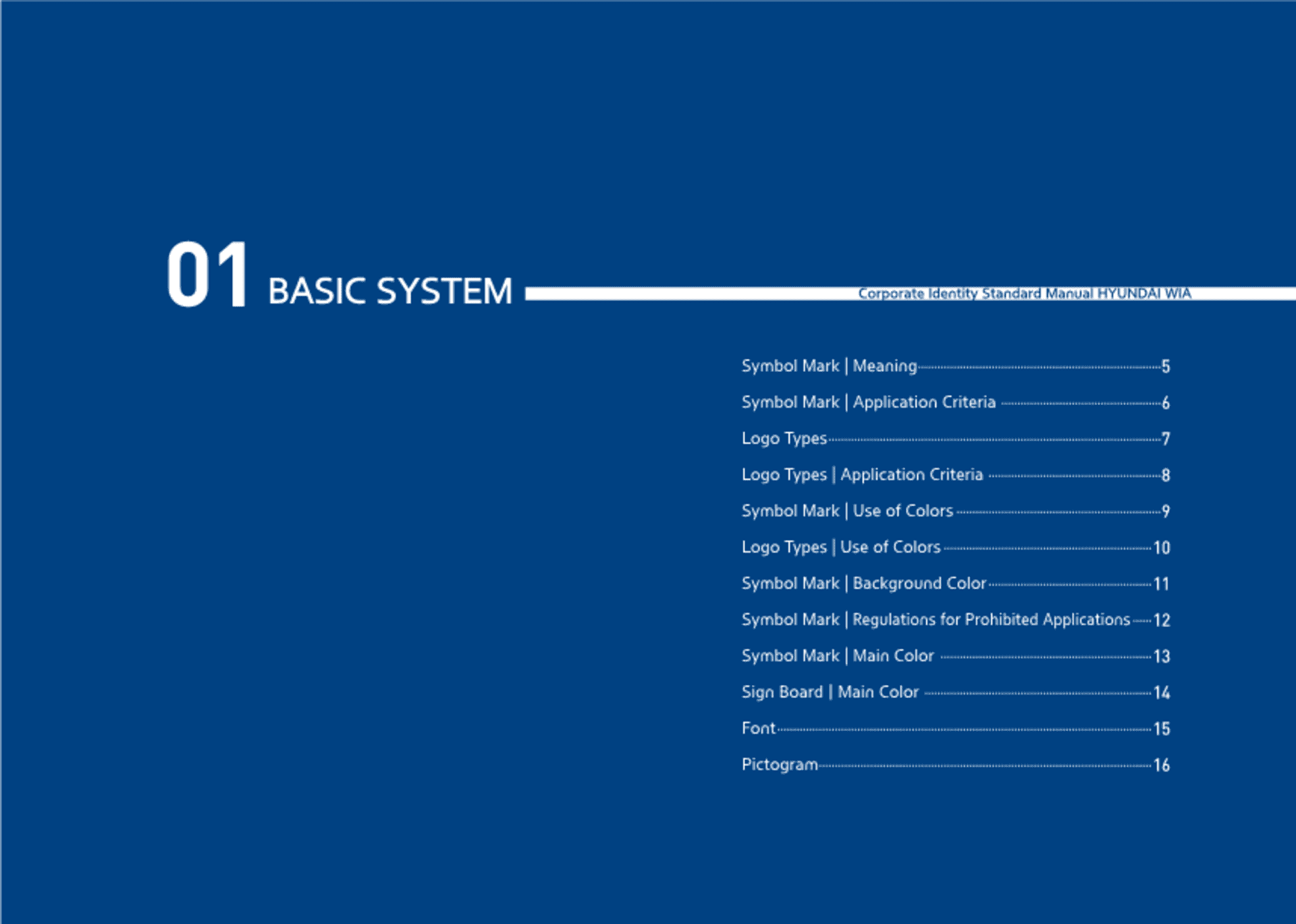 01 BASIC SYSTEM

Corporate Identity Standard Manual HYUNDAI WIA

Symbol Mark | Meaning 5
Symbol Mark | Application Criteria 6
Logo Types 7
Logo Types | Application Criteria 8
Symbol Mark | Use of Colors 9
Logo Types | Use of Colors 10
Symbol Mark | Background Color 11
Symbol Mark | Regulations for Prohibited Applications 12
Symbol Mark | Main Color 13
Sign Board | Main Color 14
Font 15
Pictogram 16